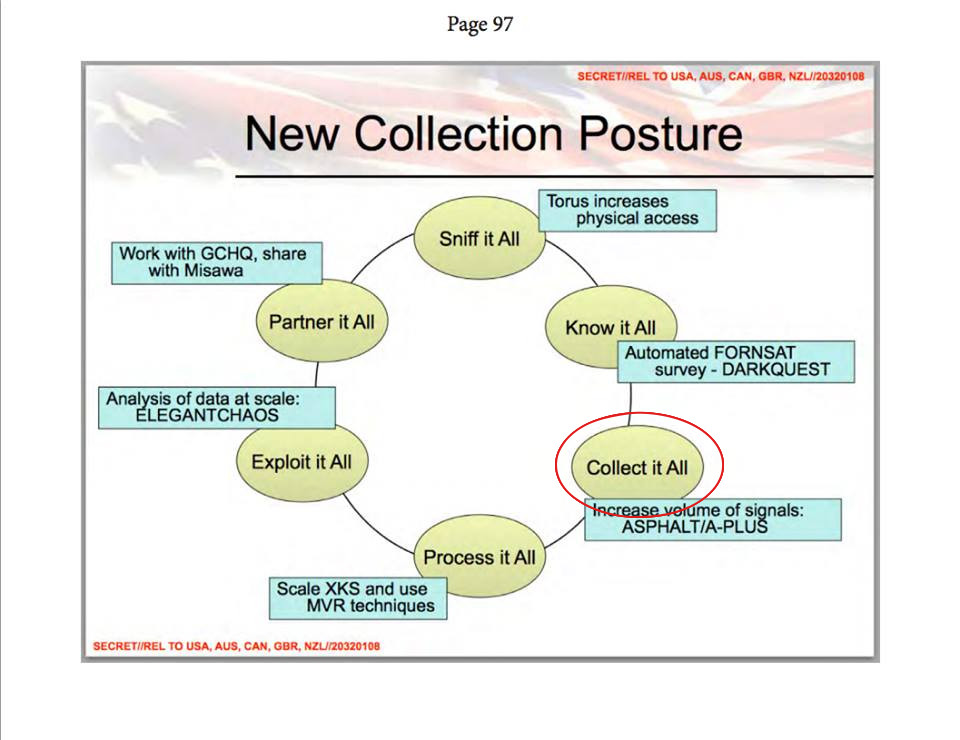 Page 97

SECRET//REL TO USA, AUS, CAN, GBR, NZL//20320108

New Collection Posture

Sniff it All

Torus increases physical access

Know it All

Automated FORNSAT survey - DARKQUEST

Collect it All

Increase volume of signals: ASPHALT/A-PLUS

Process it All

Scale XKS and use MVR techniques

Exploit it All

Analysis of data at scale: ELEGANTCHAOS

Partner it All

Work with GCHQ, share with Misawa

SECRET//REL TO USA, AUS, CAN, GBR, NZL//20320108